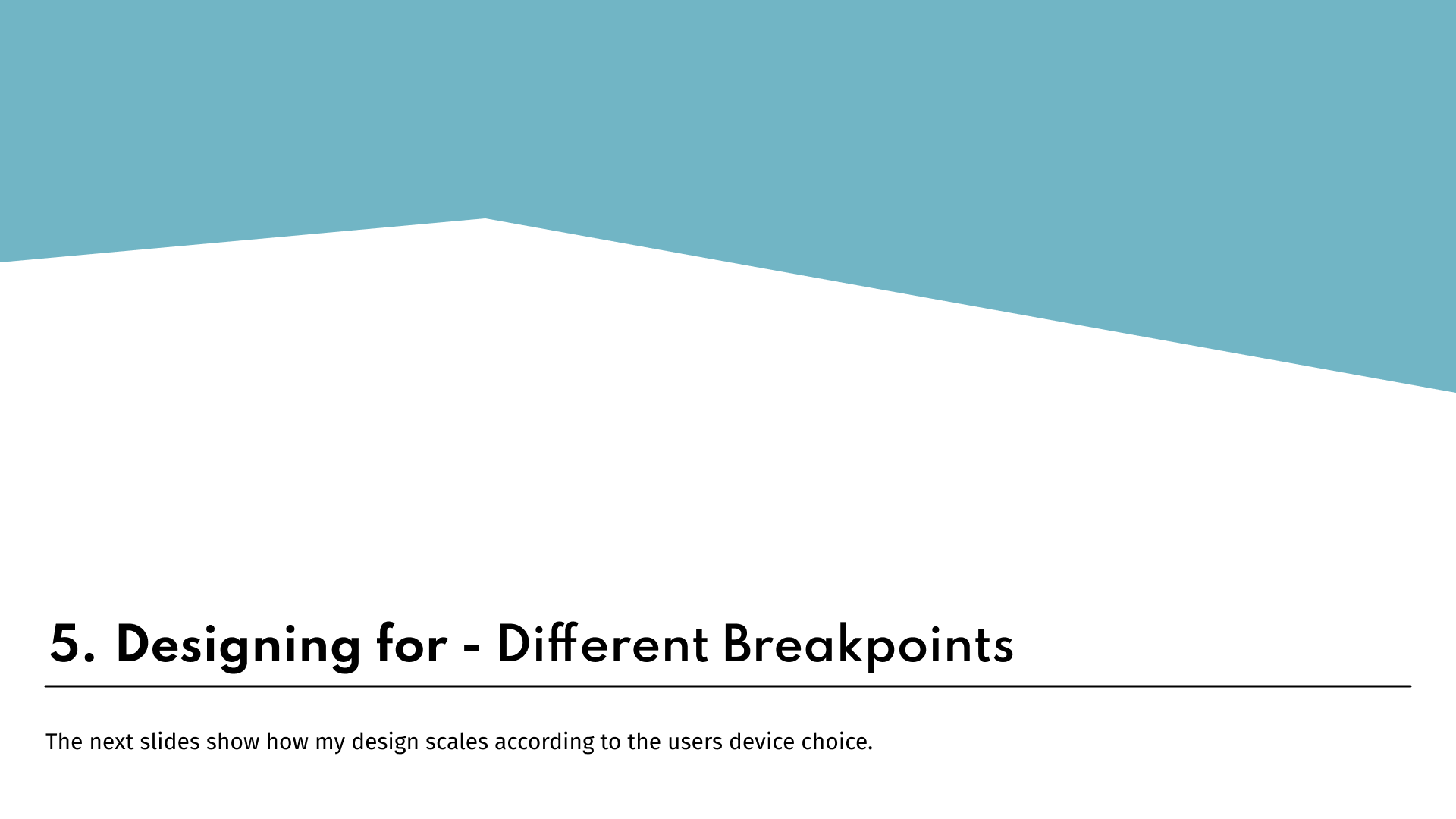 5. Designing for - Different Breakpoints

The next slides show how my design scales according to the users device choice.